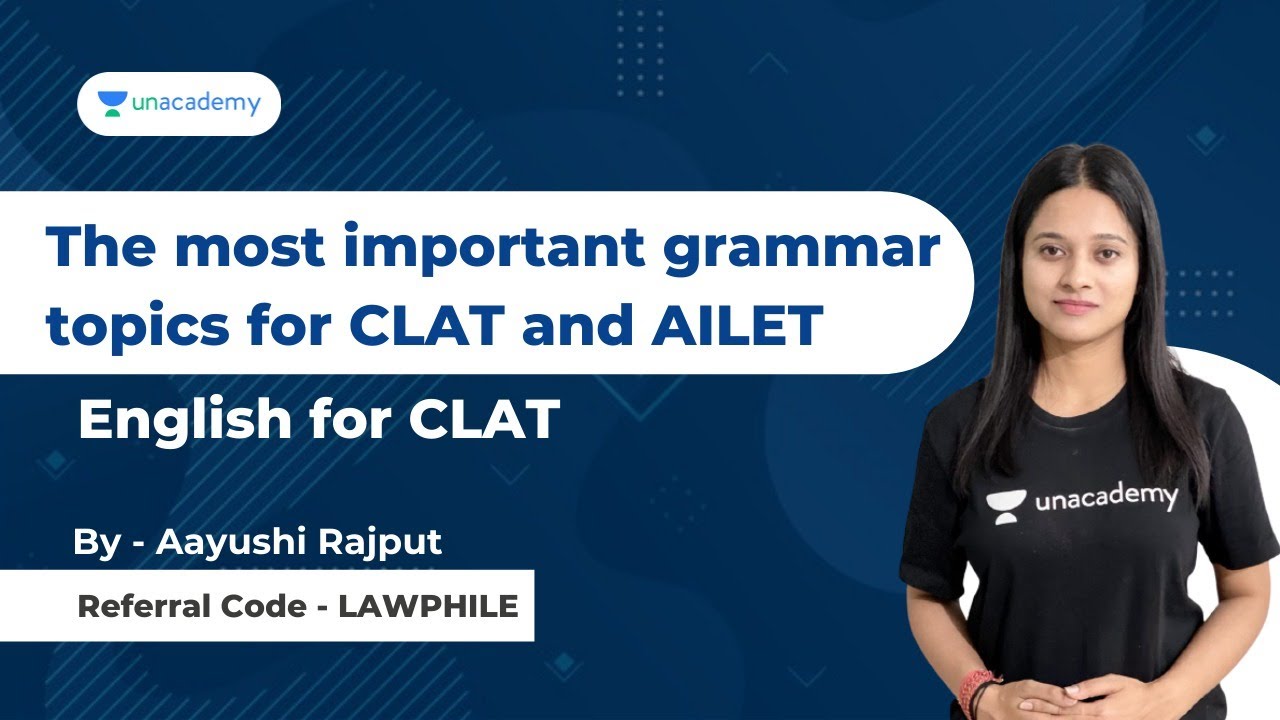 unacademy

The most important grammar topics for CLAT and AILET

English for CLAT

By - Aayushi Rajput

Referral Code - LAWPHILE

unacademy